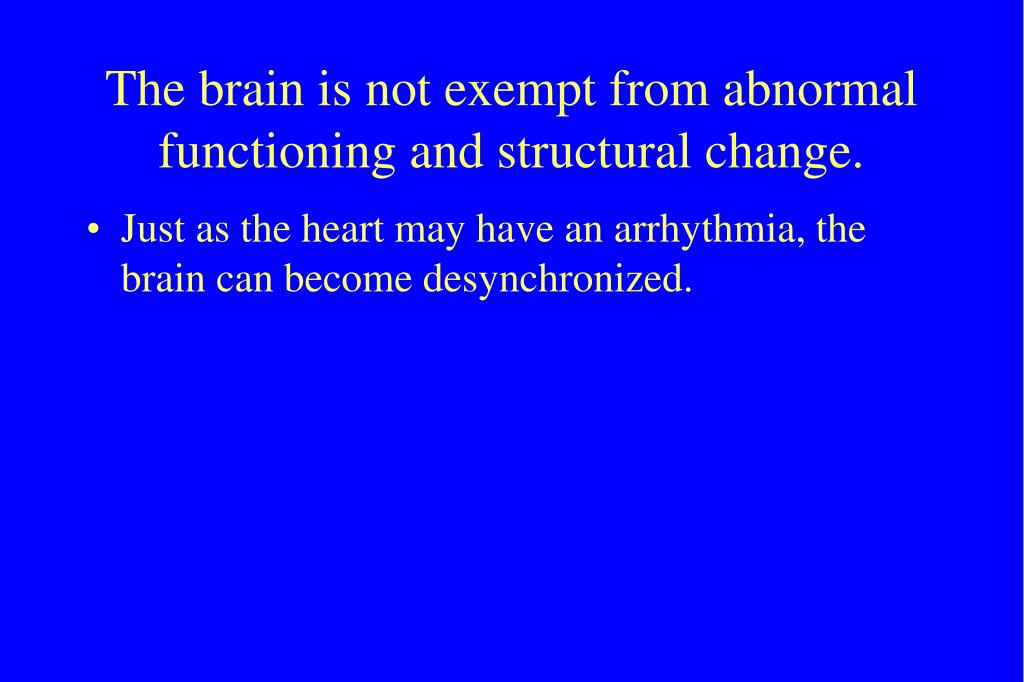 The brain is not exempt from abnormal functioning and structural change.

• Just as the heart may have an arrhythmia, the brain can become desynchronized.